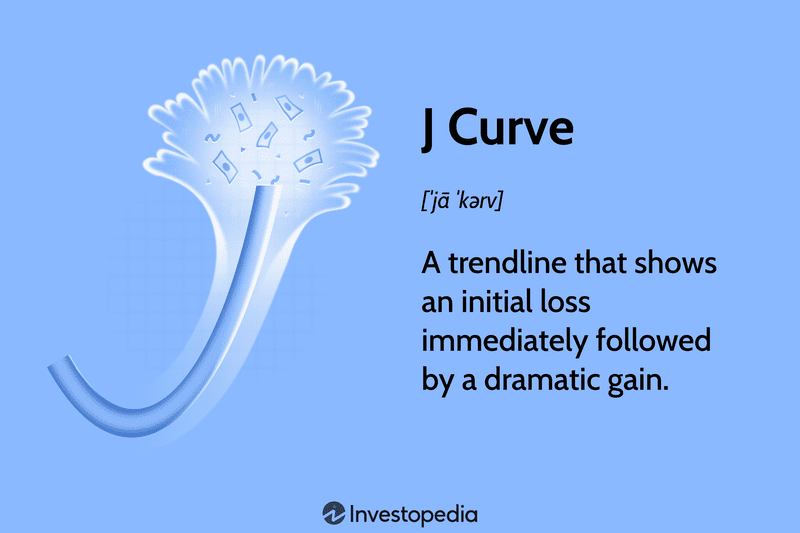 J Curve

[ˈjā ˈkərv]

A trendline that shows an initial loss immediately followed by a dramatic gain.

Investopedia